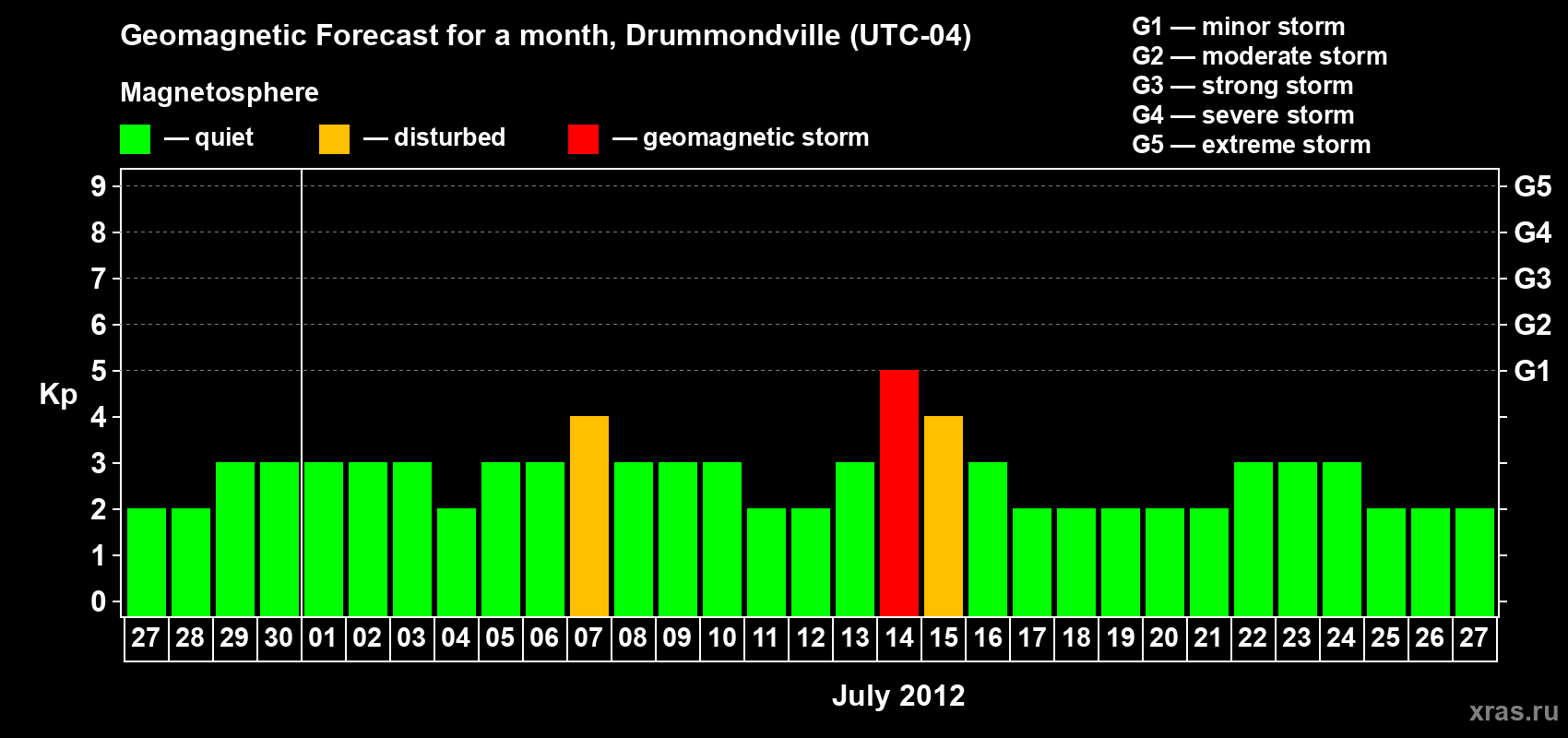 Geomagnetic Forecast for a month, Drummondville (UTC-04)

Magnetosphere

— quiet — disturbed — geomagnetic storm

G1 — minor storm
G2 — moderate storm
G3 — strong storm
G4 — severe storm
G5 — extreme storm

Kp

9
8
7
6
5
4
3
2
1
0

G5
G4
G3
G2
G1

27 28 29 30 01 02 03 04 05 06 07 08 09 10 11 12 13 14 15 16 17 18 19 20 21 22 23 24 25 26 27

July 2012

xras.ru